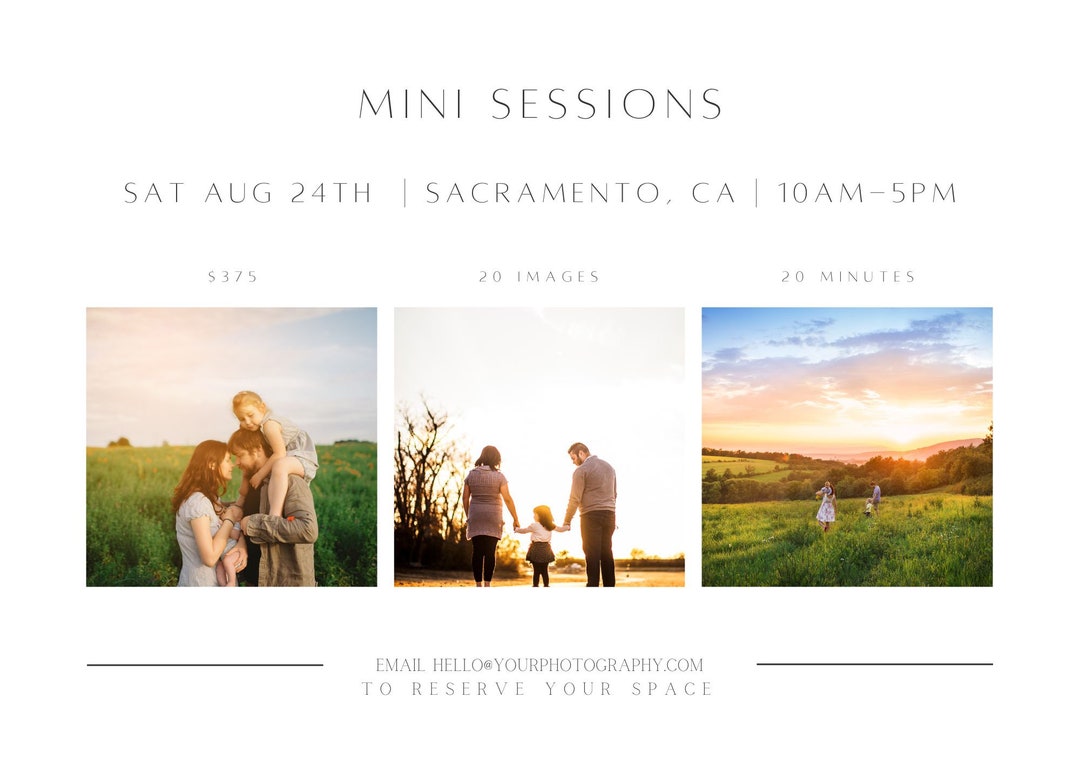 MINI SESSIONS

SAT AUG 24TH | SACRAMENTO, CA | 10AM–5PM

$375

20 IMAGES

20 MINUTES

EMAIL HELLO@YOURPHOTOGRAPHY.COM
TO RESERVE YOUR SPACE